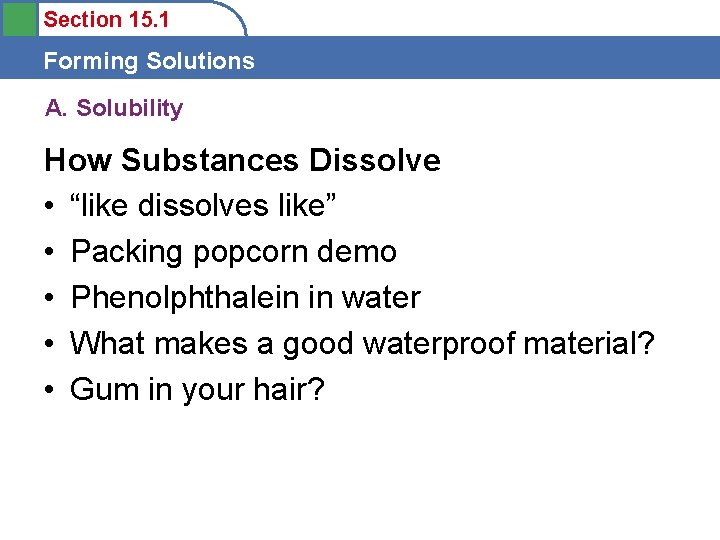 Section 15.1

Forming Solutions

A. Solubility

How Substances Dissolve

• “like dissolves like”
• Packing popcorn demo
• Phenolphthalein in water
• What makes a good waterproof material?
• Gum in your hair?